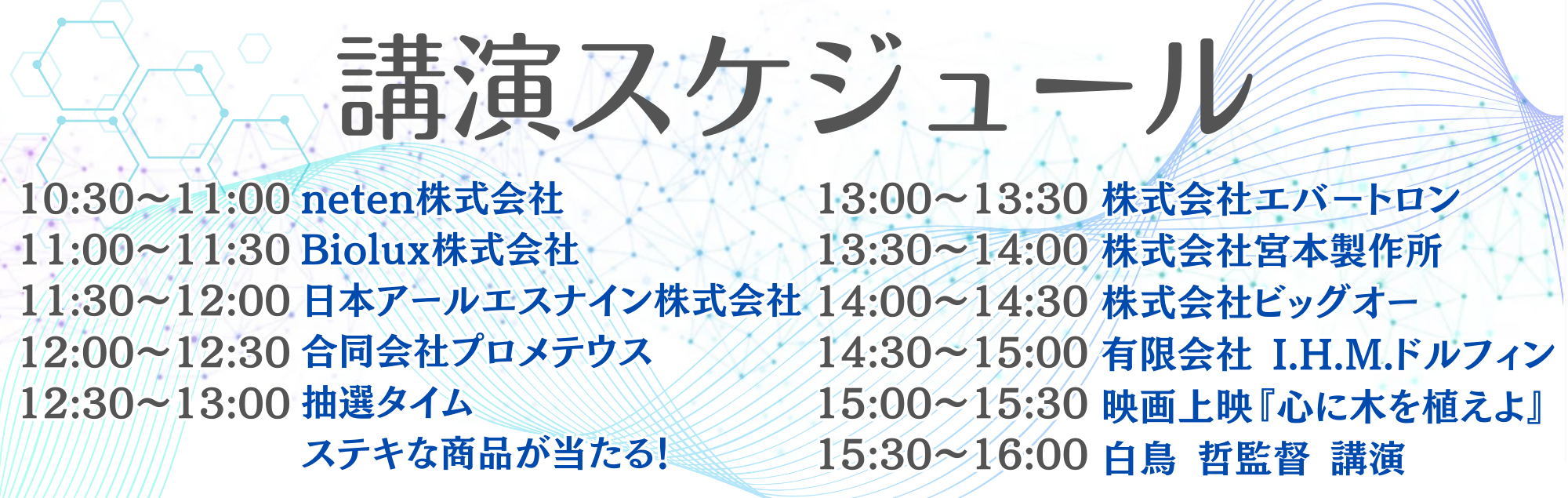 講演スケジュール

10:30~11:00 neten株式会社
11:00~11:30 Biolux株式会社
11:30~12:00 日本アールエスナイン株式会社
12:00~12:30 合同会社プロメテウス
12:30~13:00 抽選タイム
ステキな商品が当たる!

13:00~13:30 株式会社エバートロン
13:30~14:00 株式会社宮本製作所
14:00~14:30 株式会社ビッグオー
14:30~15:00 有限会社 I.H.M.ドルフィン
15:00~15:30 映画上映『心に木を植えよ』
15:30~16:00 白鳥 哲監督 講演